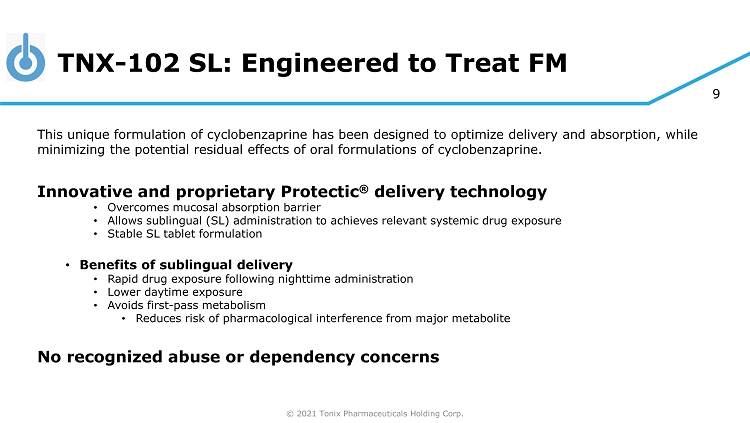 TNX-102 SL: Engineered to Treat FM

9

This unique formulation of cyclobenzaprine has been designed to optimize delivery and absorption, while minimizing the potential residual effects of oral formulations of cyclobenzaprine.

Innovative and proprietary Protectic® delivery technology
• Overcomes mucosal absorption barrier
• Allows sublingual (SL) administration to achieves relevant systemic drug exposure
• Stable SL tablet formulation

• Benefits of sublingual delivery
• Rapid drug exposure following nighttime administration
• Lower daytime exposure
• Avoids first-pass metabolism
• Reduces risk of pharmacological interference from major metabolite

No recognized abuse or dependency concerns

© 2021 Tonix Pharmaceuticals Holding Corp.